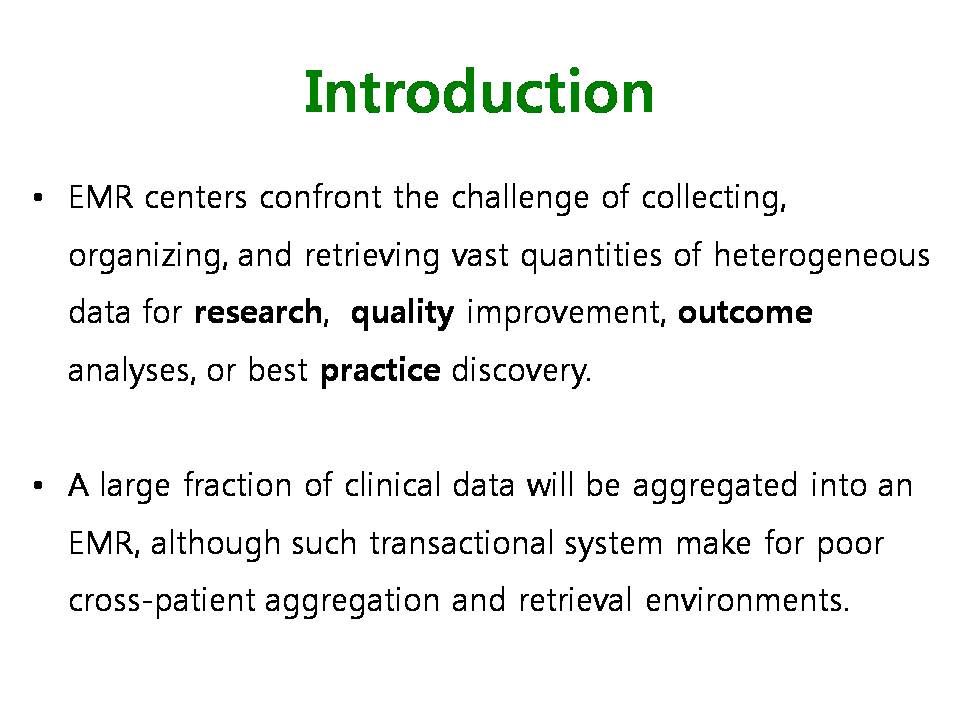 Introduction

• EMR centers confront the challenge of collecting, organizing, and retrieving vast quantities of heterogeneous data for research, quality improvement, outcome analyses, or best practice discovery.

• A large fraction of clinical data will be aggregated into an EMR, although such transactional system make for poor cross-patient aggregation and retrieval environments.